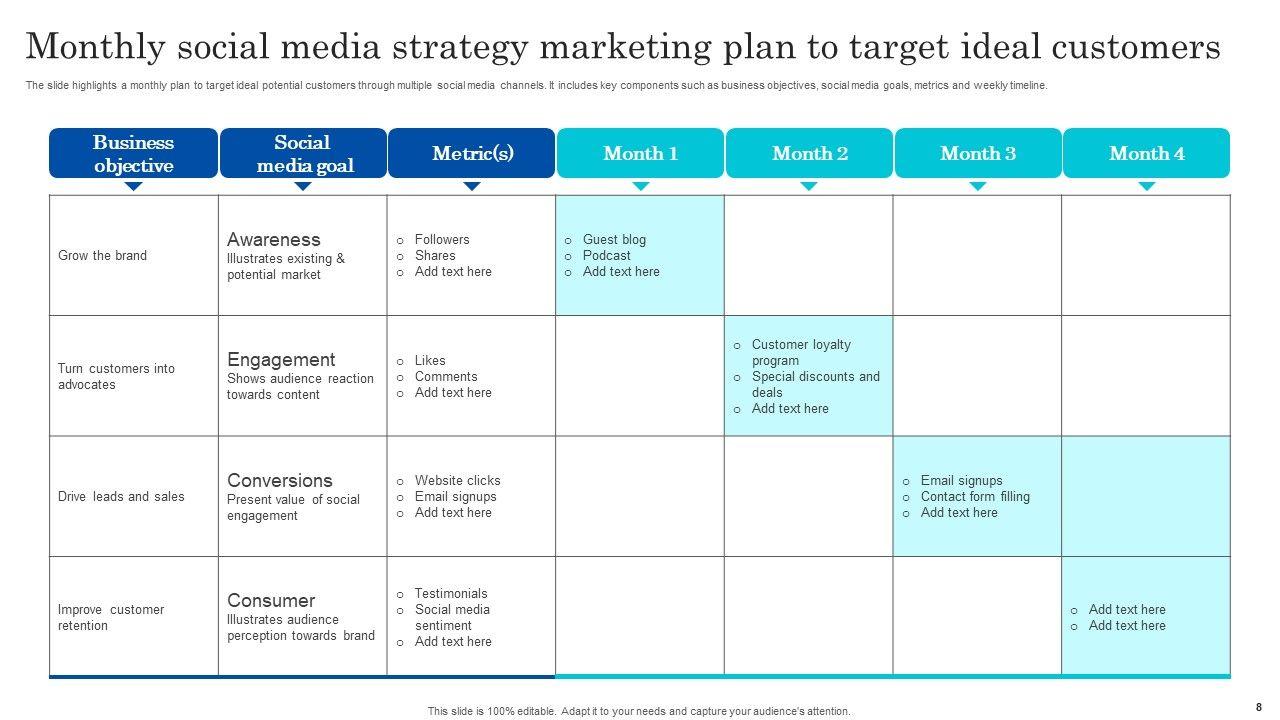 Monthly social media strategy marketing plan to target ideal customers

The slide highlights a monthly plan to target ideal potential customers through multiple social media channels. It includes key components such as business objectives, social media goals, metrics and weekly timeline.

| Business objective | Social media goal | Metric(s) | Month 1 | Month 2 | Month 3 | Month 4 |
|---|---|---|---|---|---|---|
| Grow the brand | Awareness Illustrates existing & potential market | o Followers o Shares o Add text here | o Guest blog o Podcast o Add text here | | | |
| Turn customers into advocates | Engagement Shows audience reaction towards content | o Likes o Comments o Add text here | | o Customer loyalty program o Special discounts and deals o Add text here | | |
| Drive leads and sales | Conversions Present value of social engagement | o Website clicks o Email signups o Add text here | | | o Email signups o Contact form filling o Add text here | |
| Improve customer retention | Consumer Illustrates audience perception towards brand | o Testimonials o Social media sentiment o Add text here | | | | o Add text here o Add text here |

This slide is 100% editable. Adapt it to your needs and capture your audience's attention.

8